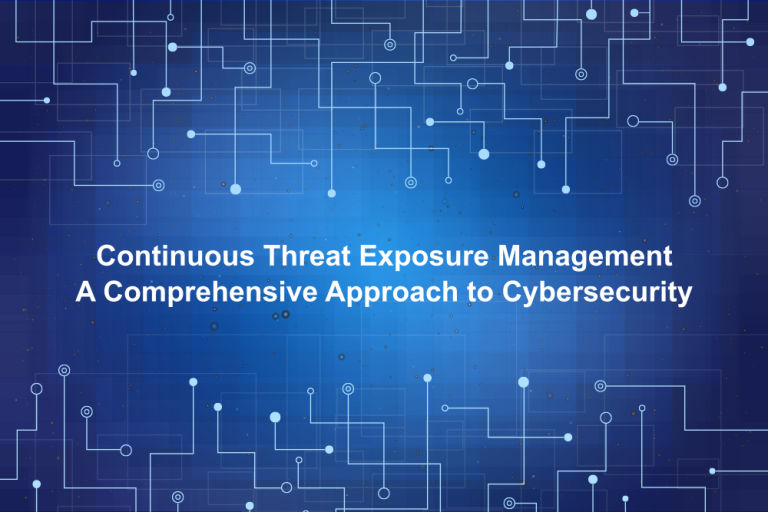 Continuous Threat Exposure Management
A Comprehensive Approach to Cybersecurity